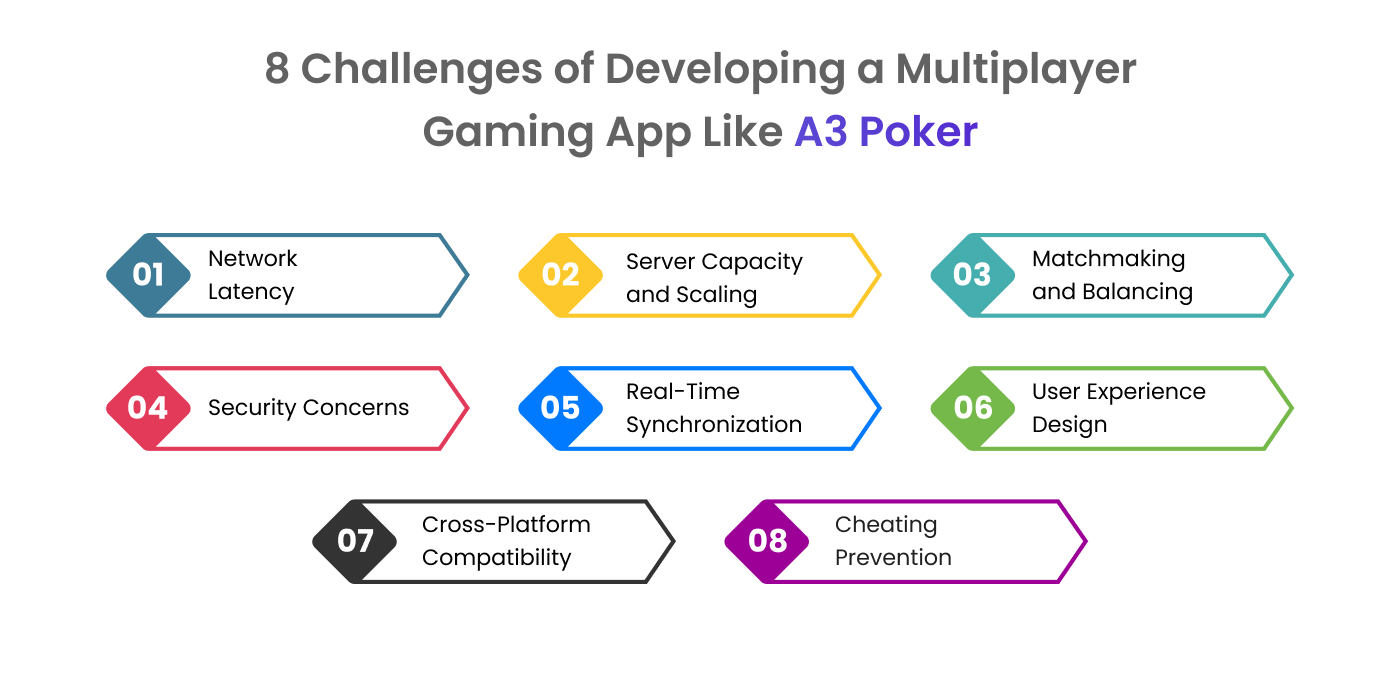 8 Challenges of Developing a Multiplayer Gaming App Like A3 Poker

01 Network Latency

02 Server Capacity and Scaling

03 Matchmaking and Balancing

04 Security Concerns

05 Real-Time Synchronization

06 User Experience Design

07 Cross-Platform Compatibility

08 Cheating Prevention